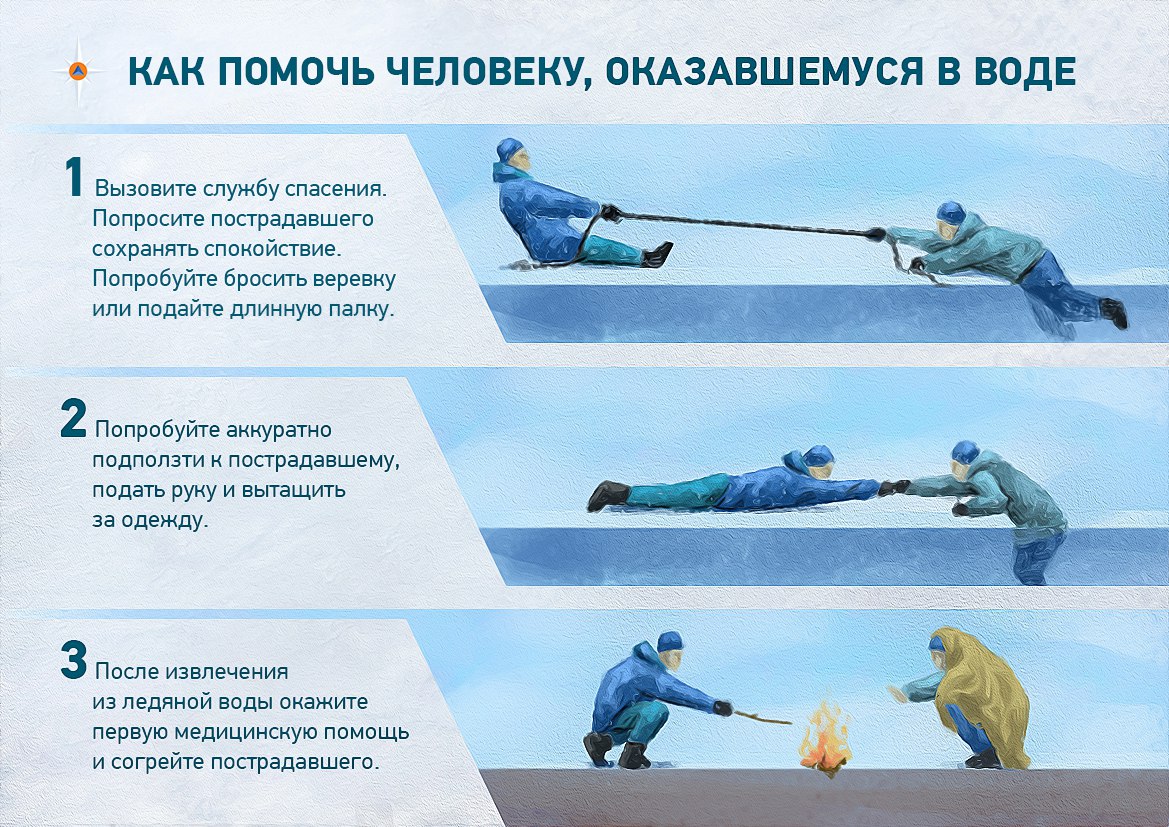 КАК ПОМОЧЬ ЧЕЛОВЕКУ, ОКАЗАВШЕМУСЯ В ВОДЕ

1 Вызовите службу спасения. Попросите пострадавшего сохранять спокойствие. Попробуйте бросить веревку или подайте длинную палку.

2 Попробуйте аккуратно подползти к пострадавшему, подать руку и вытащить за одежду.

3 После извлечения из ледяной воды окажите первую медицинскую помощь и согрейте пострадавшего.